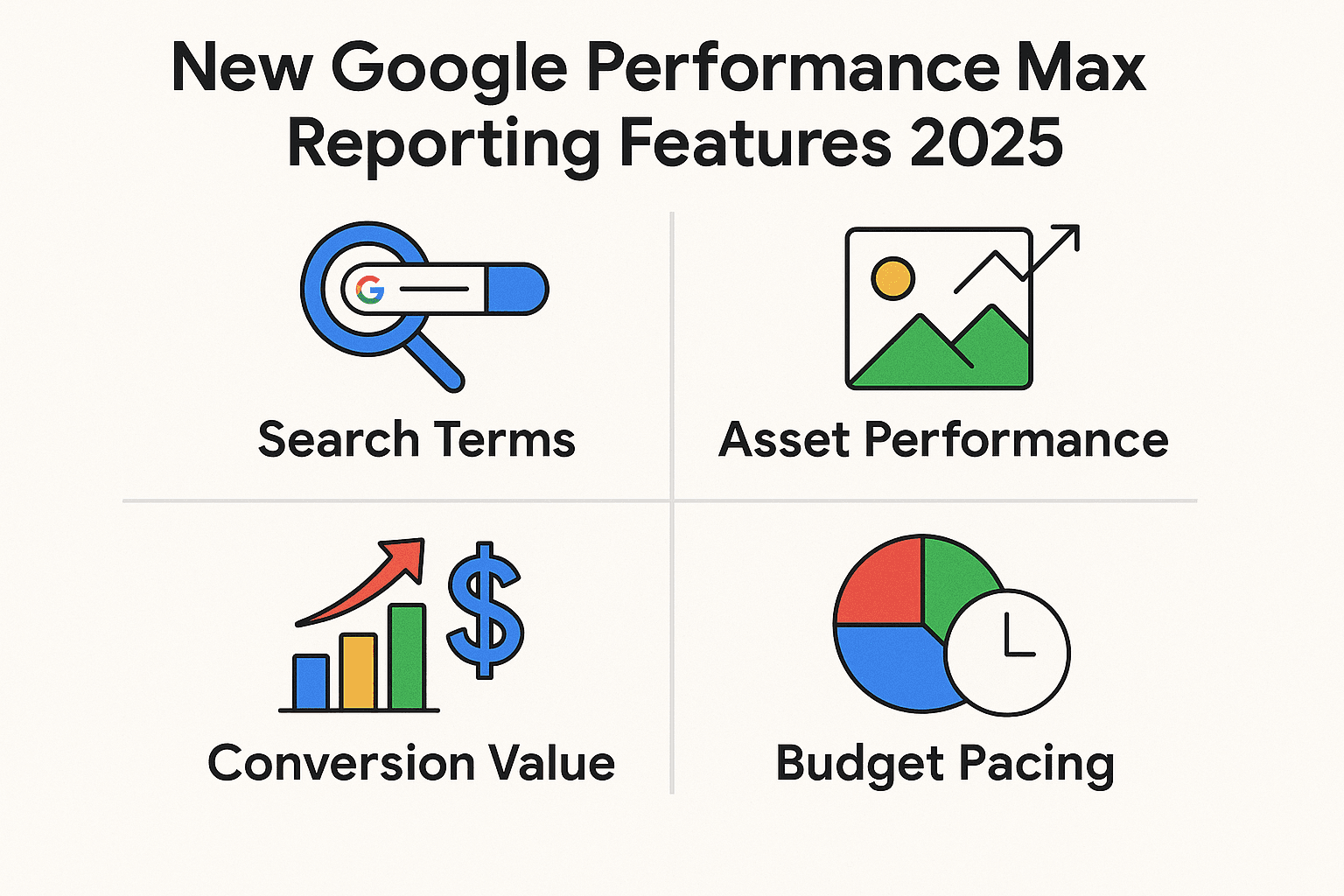 New Google Performance Max Reporting Features 2025

G

Search Terms

Asset Performance

$

Conversion Value

Budget Pacing